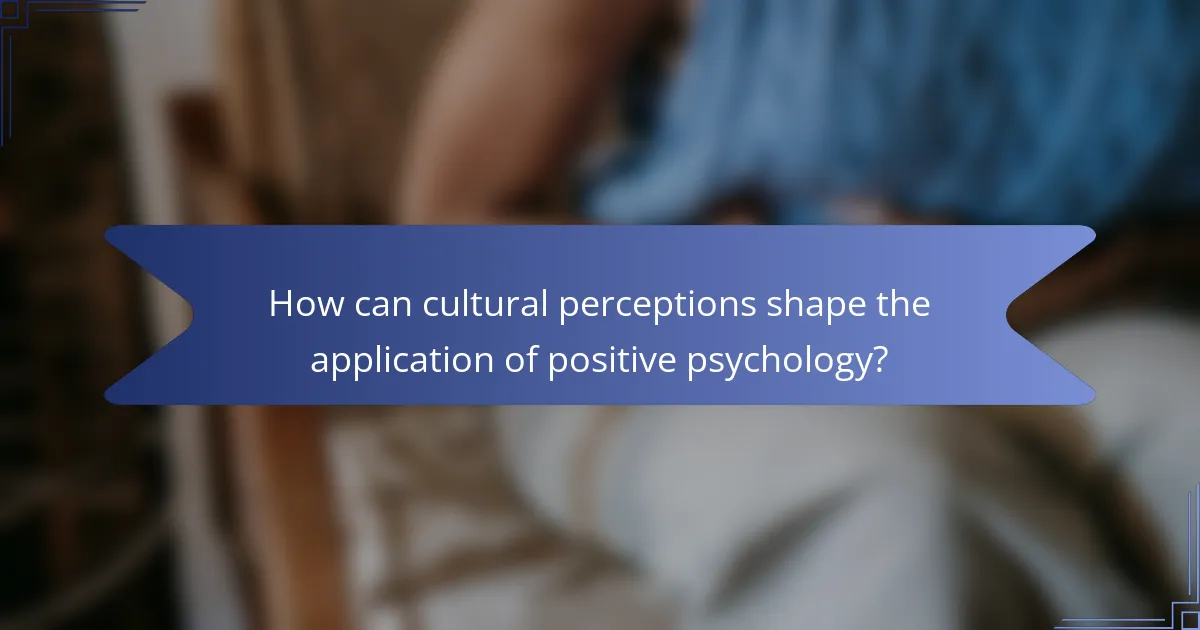 How can cultural perceptions shape the application of positive psychology?